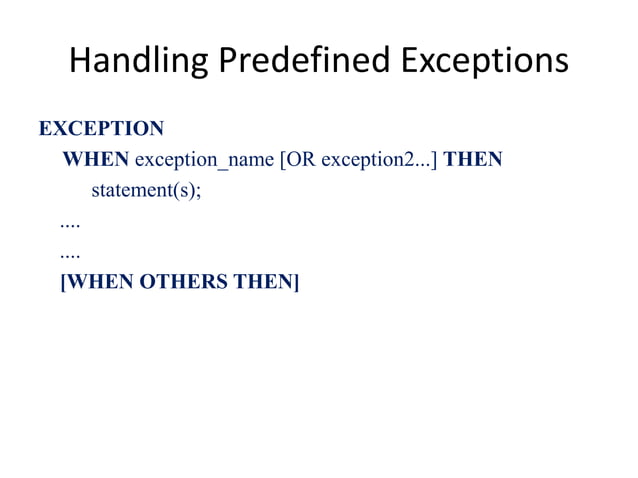 Handling Predefined Exceptions

EXCEPTION
WHEN exception_name [OR exception2...] THEN
statement(s);
....
....
[WHEN OTHERS THEN]